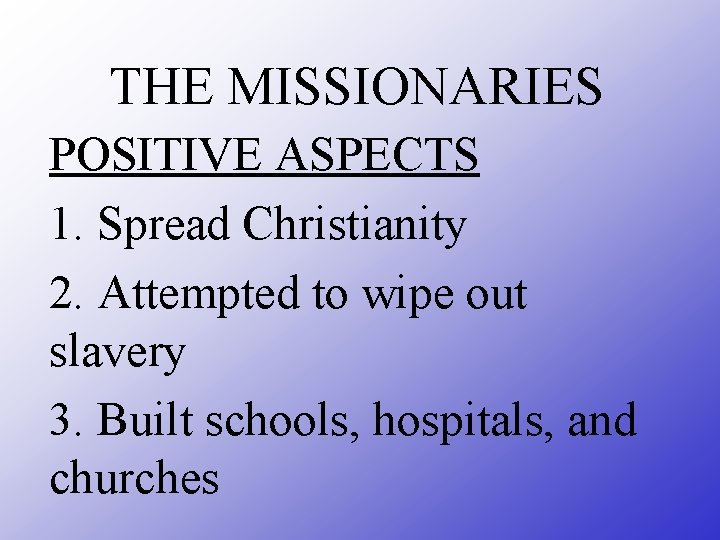 THE MISSIONARIES

POSITIVE ASPECTS

1. Spread Christianity

2. Attempted to wipe out slavery

3. Built schools, hospitals, and churches